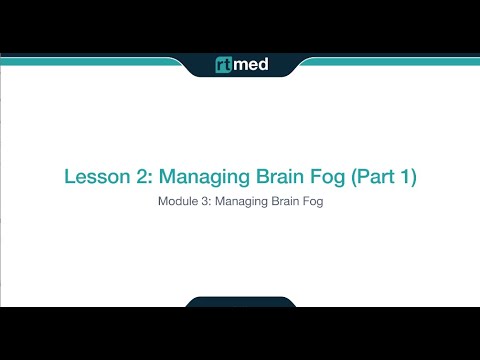 rtmed

Lesson 2: Managing Brain Fog (Part 1)

Module 3: Managing Brain Fog